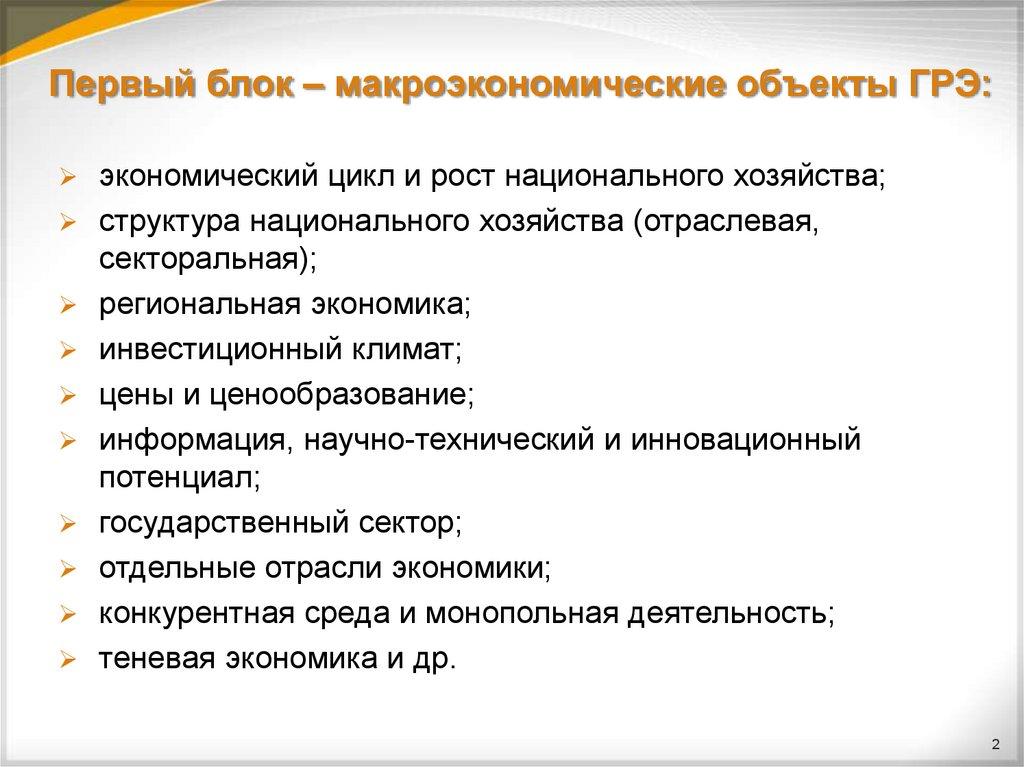 Первый блок – макроэкономические объекты ГРЭ:

➢ экономический цикл и рост национального хозяйства;
➢ структура национального хозяйства (отраслевая, секторальная);
➢ региональная экономика;
➢ инвестиционный климат;
➢ цены и ценообразование;
➢ информация, научно-технический и инновационный потенциал;
➢ государственный сектор;
➢ отдельные отрасли экономики;
➢ конкурентная среда и монопольная деятельность;
➢ теневая экономика и др.

2